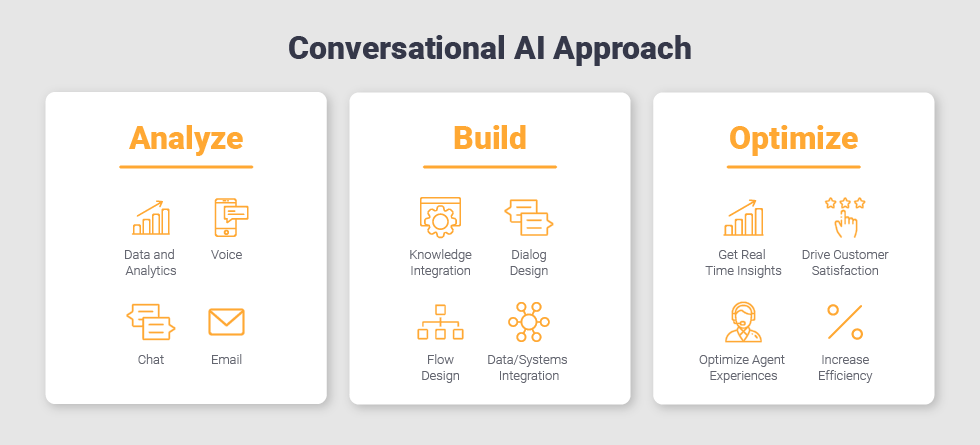 Conversational AI Approach

Analyze

Data and Analytics

Voice

Chat

Email

Build

Knowledge Integration

Dialog Design

Flow Design

Data/Systems Integration

Optimize

Get Real Time Insights

Drive Customer Satisfaction

Optimize Agent Experiences

Increase Efficiency